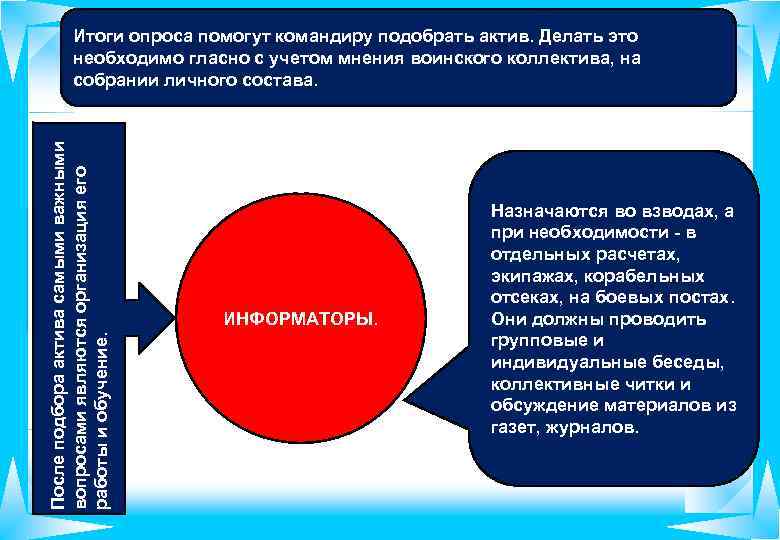 Итоги опроса помогут командиру подобрать актив. Делать это необходимо гласно с учетом мнения воинского коллектива, на собрании личного состава.

После подбора актива самыми важными вопросами являются организация его работы и обучение.

ИНФОРМАТОРЫ.

Назначаются во взводах, а при необходимости - в отдельных расчетах, экипажах, корабельных отсеках, на боевых постах. Они должны проводить групповые и индивидуальные беседы, коллективные читки и обсуждение материалов из газет, журналов.